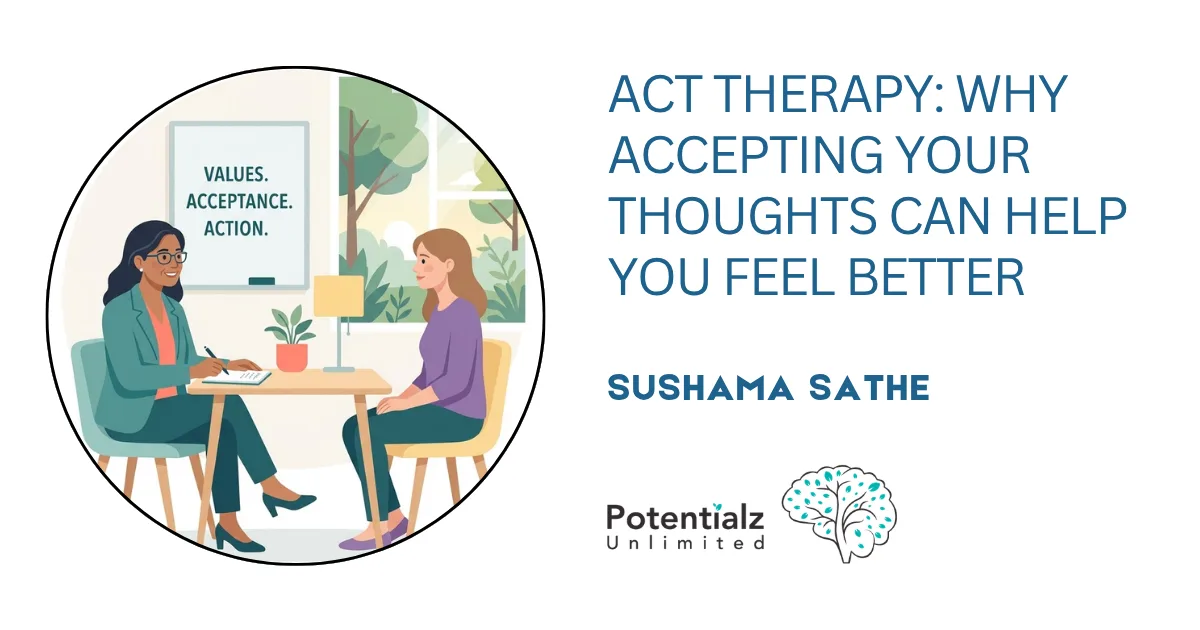 VALUES.
ACCEPTANCE.
ACTION.

ACT THERAPY: WHY ACCEPTING YOUR THOUGHTS CAN HELP YOU FEEL BETTER

SUSHAMA SATHE

Potentialz
Unlimited